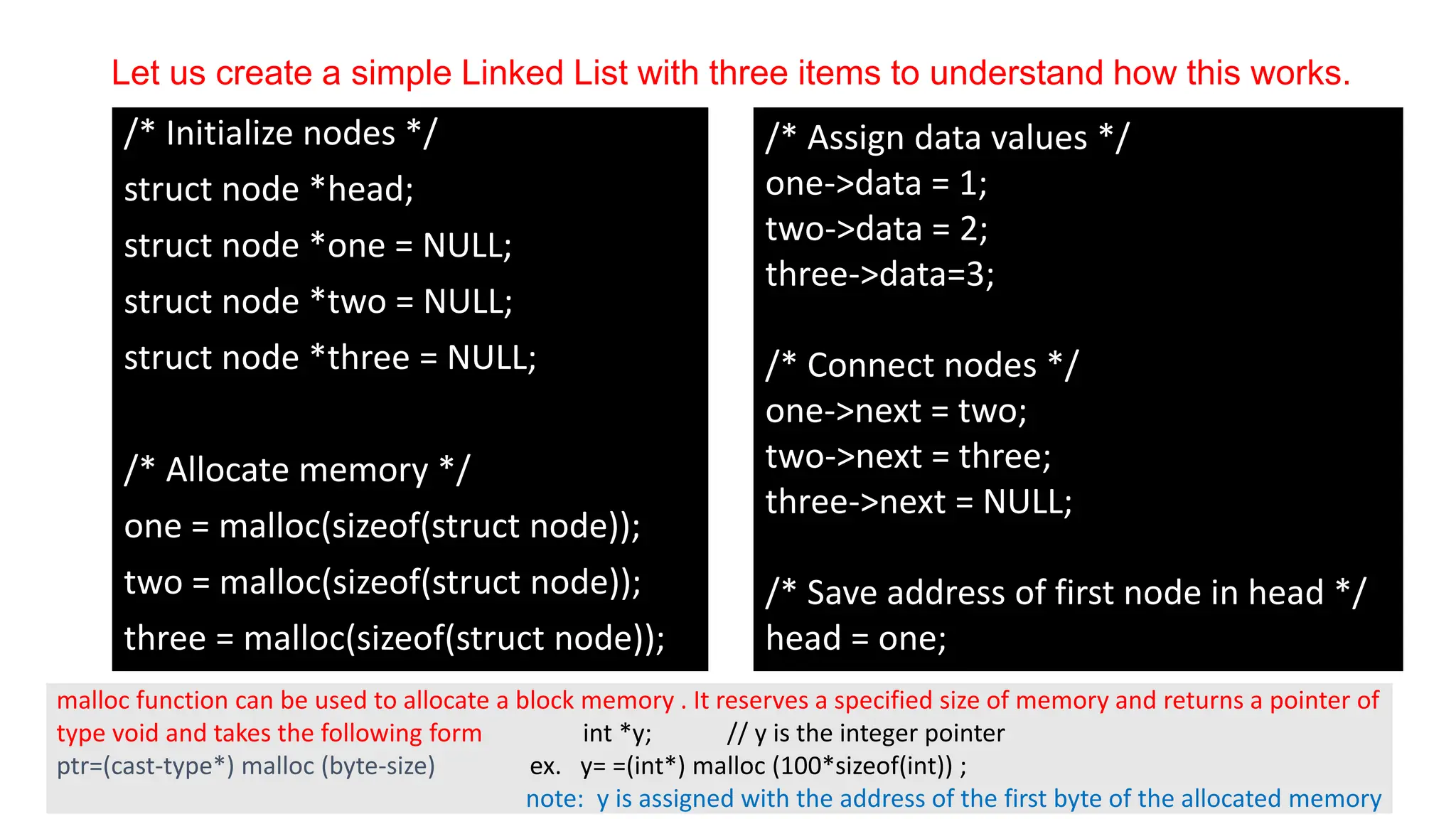 Let us create a simple Linked List with three items to understand how this works.

/* Initialize nodes */
struct node *head;
struct node *one = NULL;
struct node *two = NULL;
struct node *three = NULL;

/* Allocate memory */
one = malloc(sizeof(struct node));
two = malloc(sizeof(struct node));
three = malloc(sizeof(struct node));

/* Assign data values */
one->data = 1;
two->data = 2;
three->data=3;

/* Connect nodes */
one->next = two;
two->next = three;
three->next = NULL;

/* Save address of first node in head */
head = one;

malloc function can be used to allocate a block memory . It reserves a specified size of memory and returns a pointer of type void and takes the following form int *y; // y is the integer pointer
ptr=(cast-type*) malloc (byte-size) ex. y= =(int*) malloc (100*sizeof(int)) ;
note: y is assigned with the address of the first byte of the allocated memory